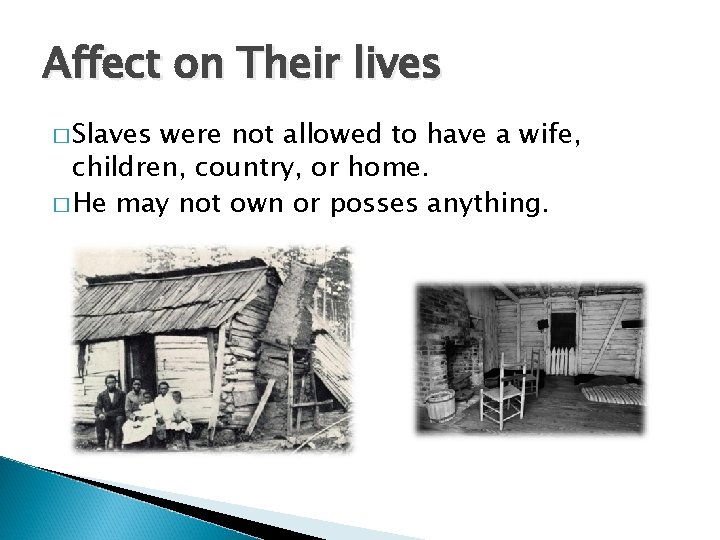 Affect on Their lives

□ Slaves were not allowed to have a wife, children, country, or home.

□ He may not own or posses anything.